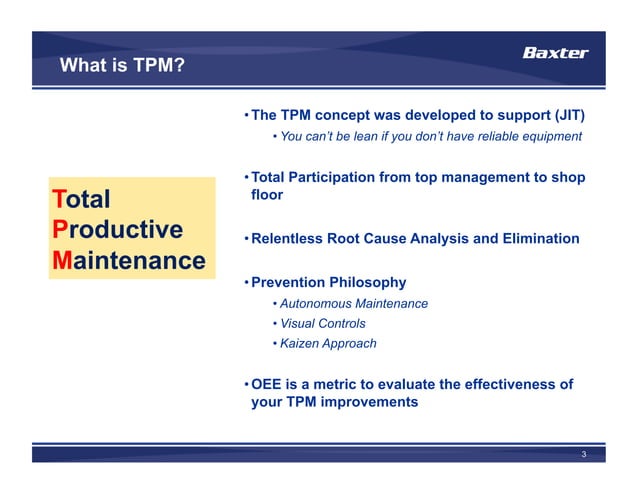 What is TPM?

Baxter

Total
Productive
Maintenance

• The TPM concept was developed to support (JIT)
• You can't be lean if you don't have reliable equipment

• Total Participation from top management to shop floor

• Relentless Root Cause Analysis and Elimination

• Prevention Philosophy
• Autonomous Maintenance
• Visual Controls
• Kaizen Approach

• OEE is a metric to evaluate the effectiveness of your TPM improvements

3